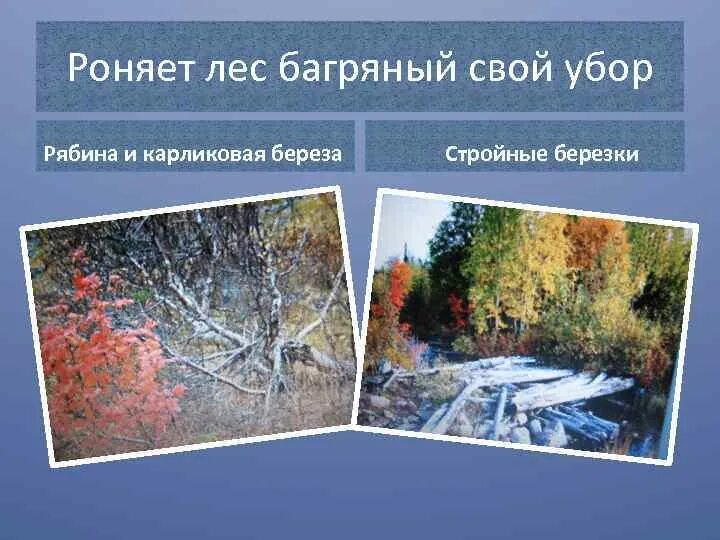 Роняет лес багряный свой убор

Рябина и карликовая береза

Стройные березки